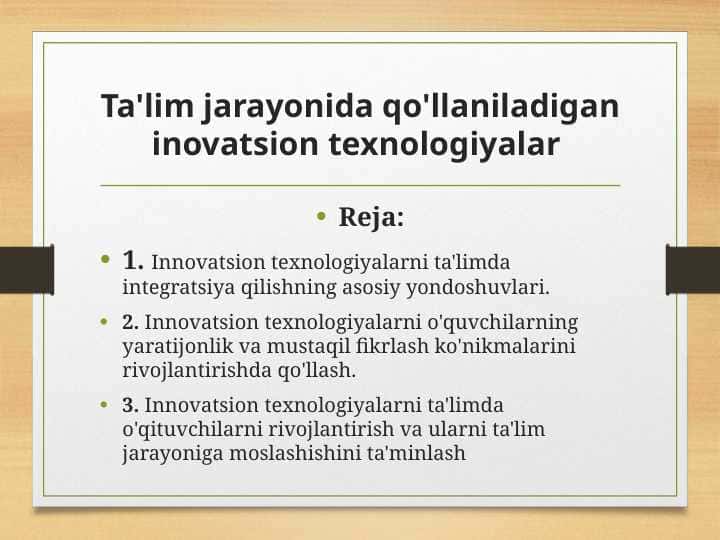 Ta'lim jarayonida qo'llaniladigan inovatsion texnologiyalar

• Reja:

• 1. Innovatsion texnologiyalarni ta'limda integratsiya qilishning asosiy yondoshuvlari.

• 2. Innovatsion texnologiyalarni o'quvchilarning yaratijonlik va mustaqil fikrlash ko'nikmalarini rivojlantirishda qo'llash.

• 3. Innovatsion texnologiyalarni ta'limda o'qituvchilarni rivojlantirish va ularni ta'lim jarayoniga moslashishini ta'minlash